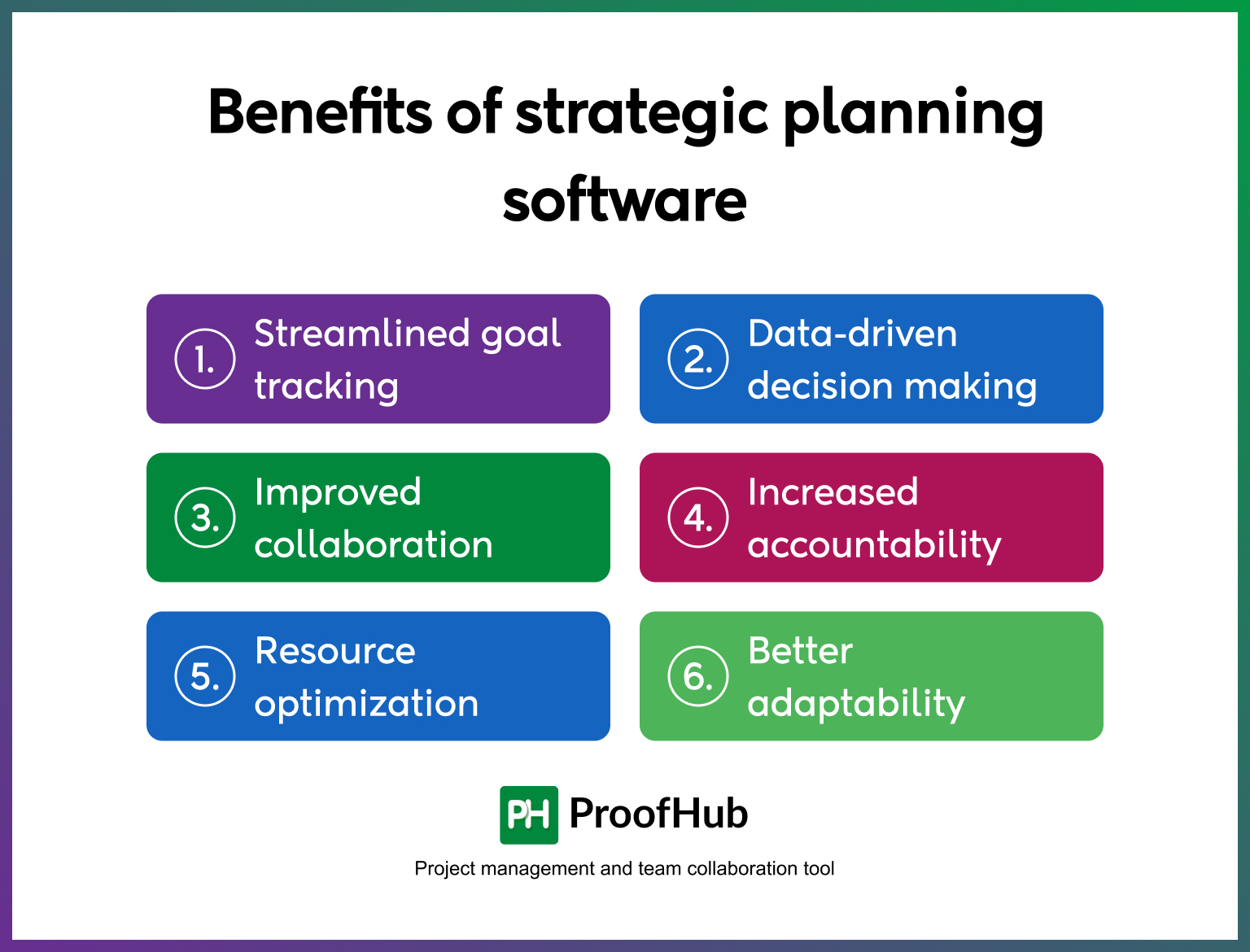 Benefits of strategic planning software

1. Streamlined goal tracking

2. Data-driven decision making

3. Improved collaboration

4. Increased accountability

5. Resource optimization

6. Better adaptability

PH ProofHub

Project management and team collaboration tool